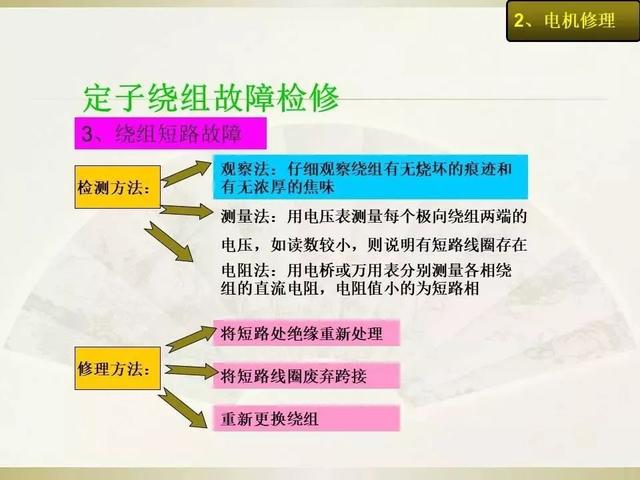 2、电机修理

定子绕组故障检修

3、绕组短路故障

检测方法：

观察法：仔细观察绕组有无烧坏的痕迹和有无浓厚的焦味

测量法：用电压表测量每个极向绕组两端的电压，如读数较小，则说明有短路线圈存在

电阻法：用电桥或万用表分别测量各相绕组的直流电阻，电阻值小的为短路相

修理方法：

将短路处绝缘重新处理

将短路线圈废弃跨接

重新更换绕组